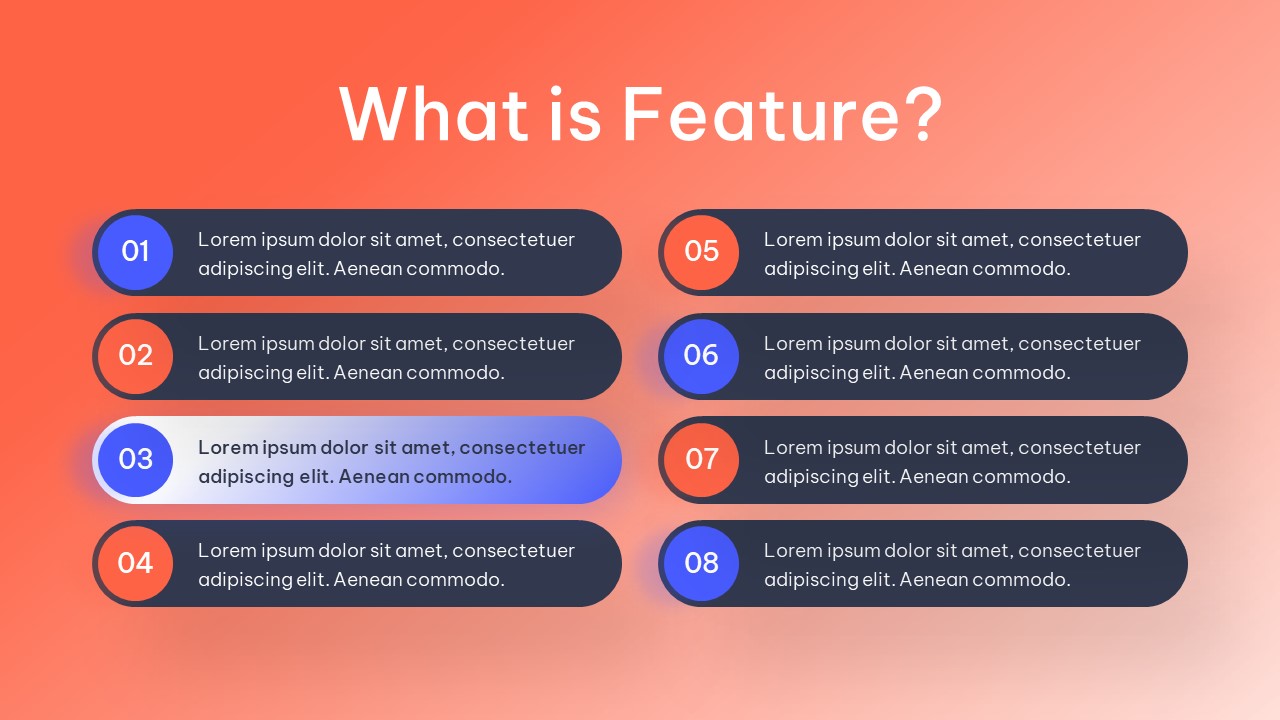 What is Feature?

01 Lorem ipsum dolor sit amet, consectetuer adipiscing elit. Aenean commodo.

02 Lorem ipsum dolor sit amet, consectetuer adipiscing elit. Aenean commodo.

03 Lorem ipsum dolor sit amet, consectetuer adipiscing elit. Aenean commodo.

04 Lorem ipsum dolor sit amet, consectetuer adipiscing elit. Aenean commodo.

05 Lorem ipsum dolor sit amet, consectetuer adipiscing elit. Aenean commodo.

06 Lorem ipsum dolor sit amet, consectetuer adipiscing elit. Aenean commodo.

07 Lorem ipsum dolor sit amet, consectetuer adipiscing elit. Aenean commodo.

08 Lorem ipsum dolor sit amet, consectetuer adipiscing elit. Aenean commodo.